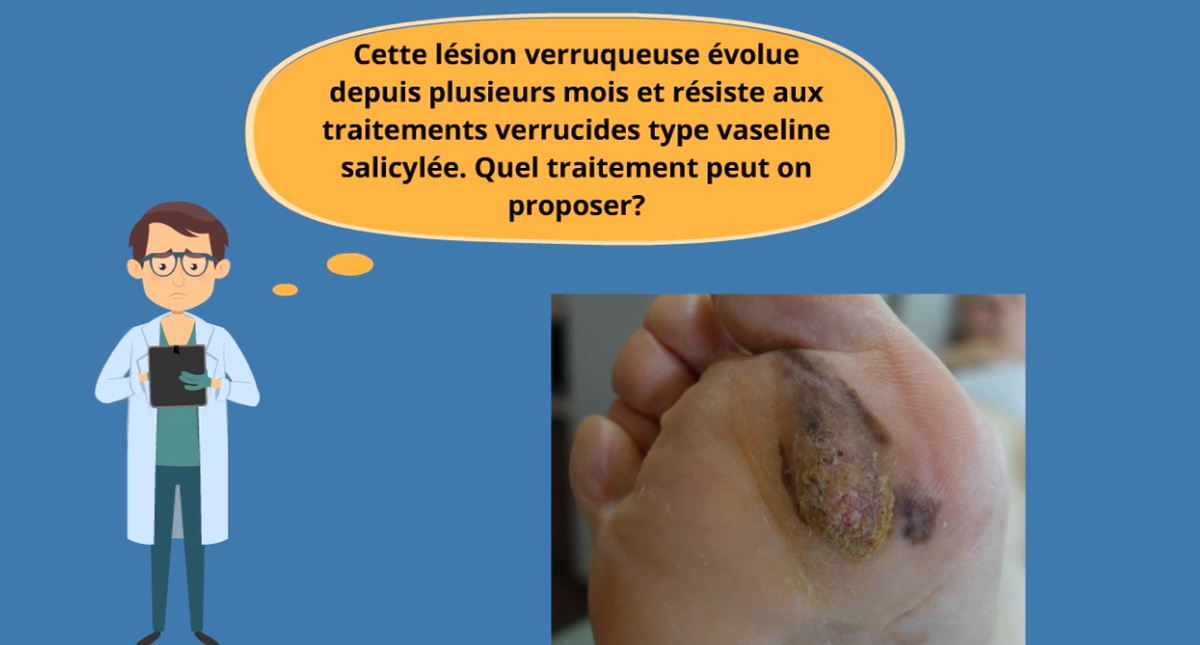 Cette lésion verruqueuse évolue depuis plusieurs mois et résiste aux traitements verrucides type vaseline salicylée. Quel traitement peut on proposer?